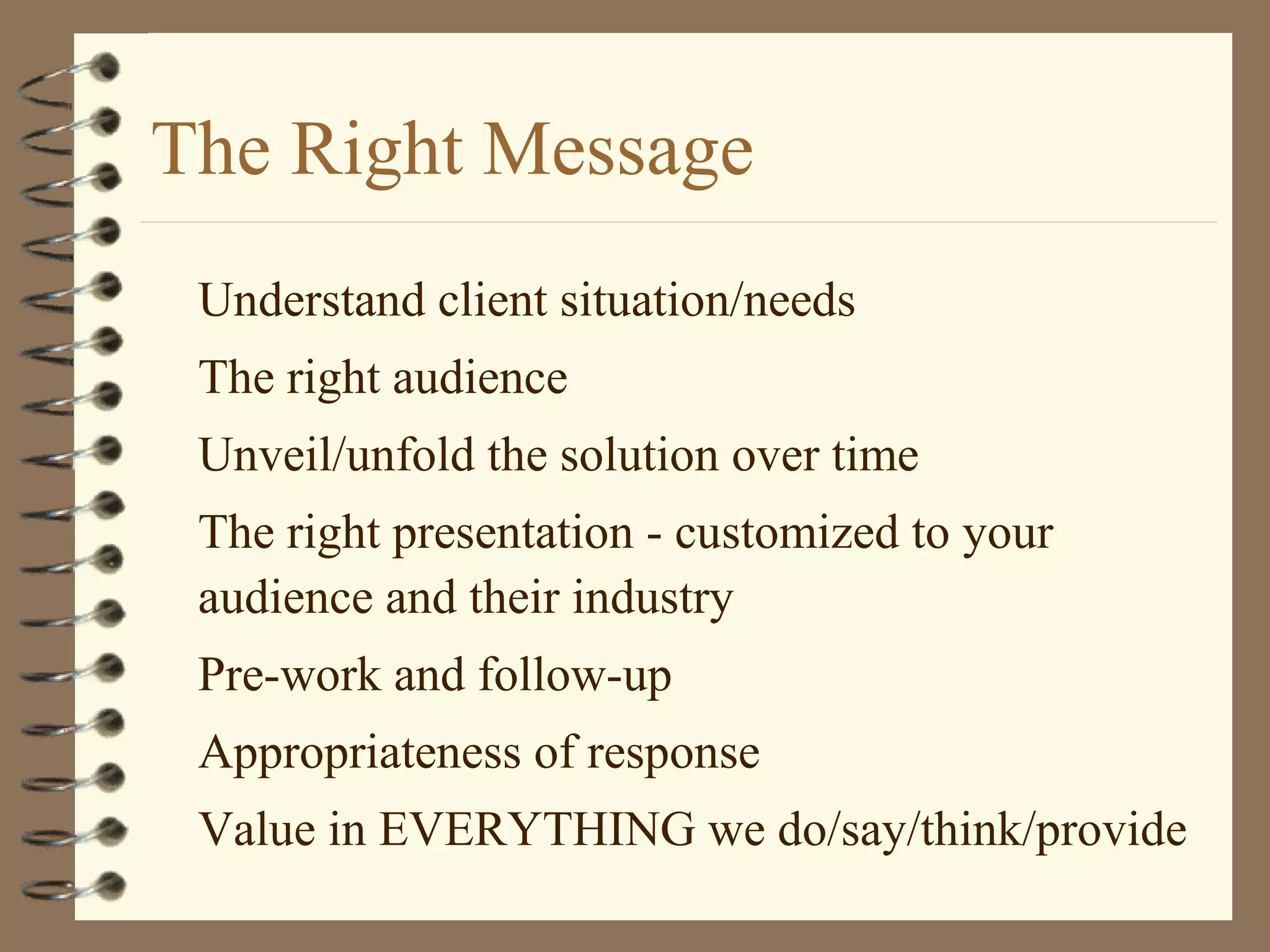 The Right Message

Understand client situation/needs

The right audience

Unveil/unfold the solution over time

The right presentation - customized to your audience and their industry

Pre-work and follow-up

Appropriateness of response

Value in EVERYTHING we do/say/think/provide